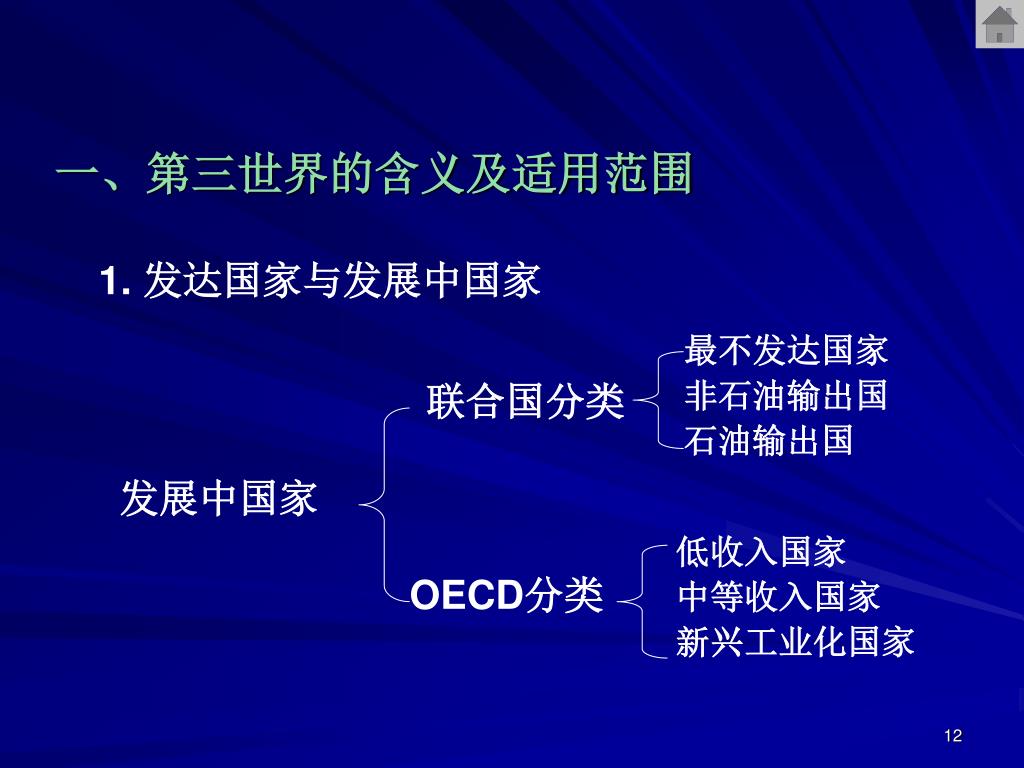 一、第三世界的含义及适用范围

1. 发达国家与发展中国家

发展中国家

联合国分类

最不发达国家
非石油输出国
石油输出国

OECD分类

低收入国家
中等收入国家
新兴工业化国家

12